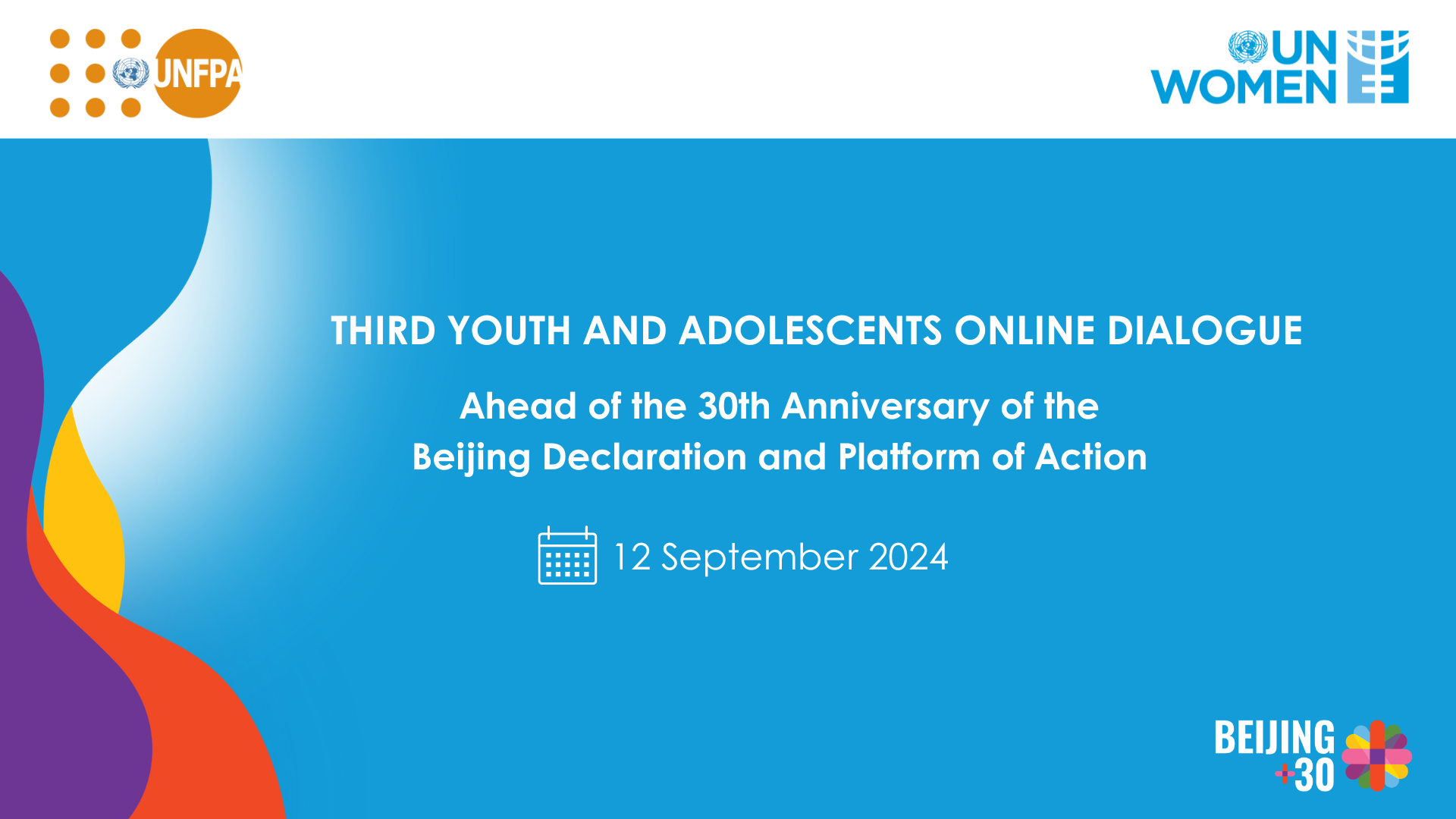 UNFPA

UN WOMEN

THIRD YOUTH AND ADOLESCENTS ONLINE DIALOGUE

Ahead of the 30th Anniversary of the Beijing Declaration and Platform of Action

12 September 2024

BEIJING +30